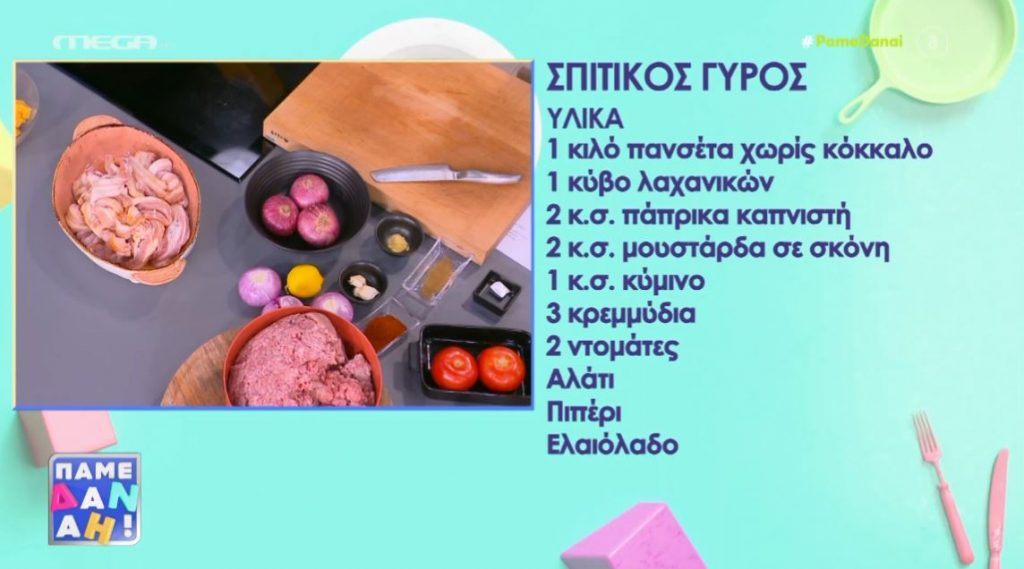 MEGA

#PameDanai

ΣΠΙΤΙΚΟΣ ΓΥΡΟΣ

ΥΛΙΚΑ
1 κιλό πανσέτα χωρίς κόκκαλο
1 κύβο λαχανικών
2 κ.σ. πάπρικα καπνιστή
2 κ.σ. μουστάρδα σε σκόνη
1 κ.σ. κύμινο
3 κρεμμύδια
2 ντομάτες
Αλάτι
Πιπέρι
Ελαιόλαδο

ΠΑΜΕ ΔΑΝΑΗ!